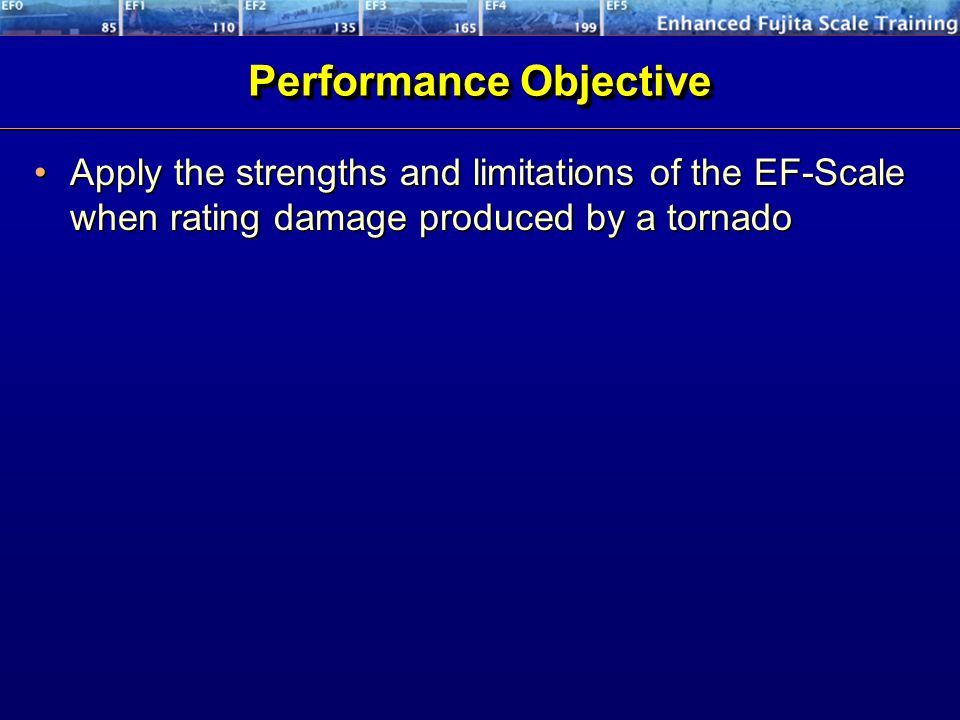 EF0 85 EF1 110 EF2 135 EF3 165 EF4 199 EF5 Enhanced Fujita Scale Training

Performance Objective

• Apply the strengths and limitations of the EF-Scale when rating damage produced by a tornado